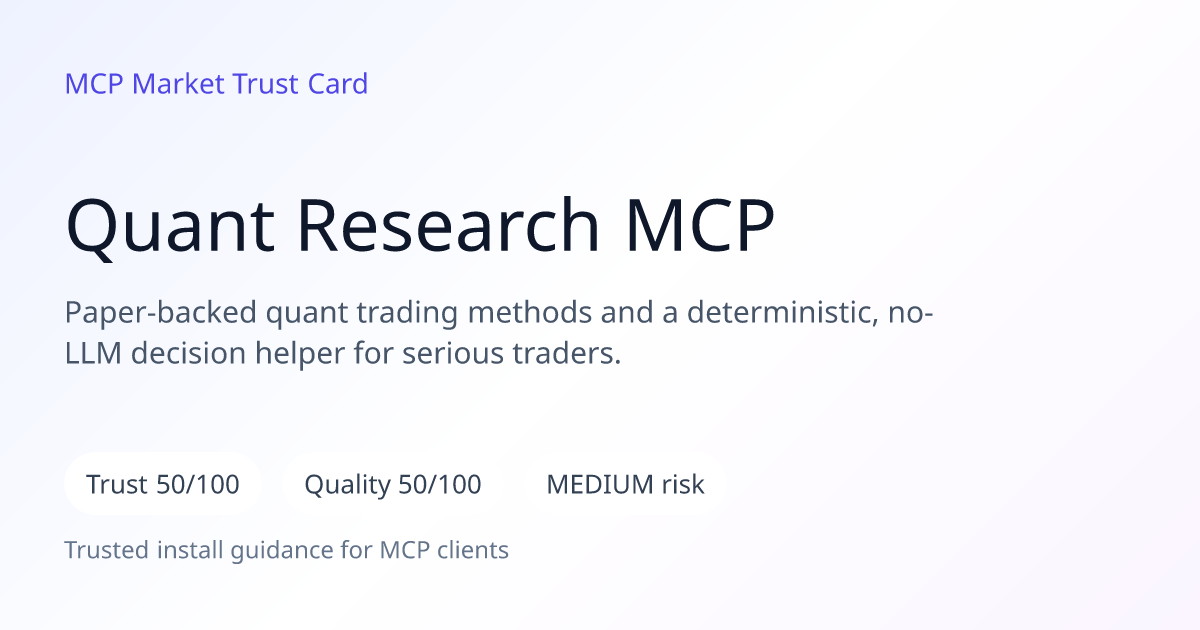 MCP Market Trust Card

Quant Research MCP

Paper-backed quant trading methods and a deterministic, no-LLM decision helper for serious traders.

Trust 50/100

Quality 50/100

MEDIUM risk

Trusted install guidance for MCP clients